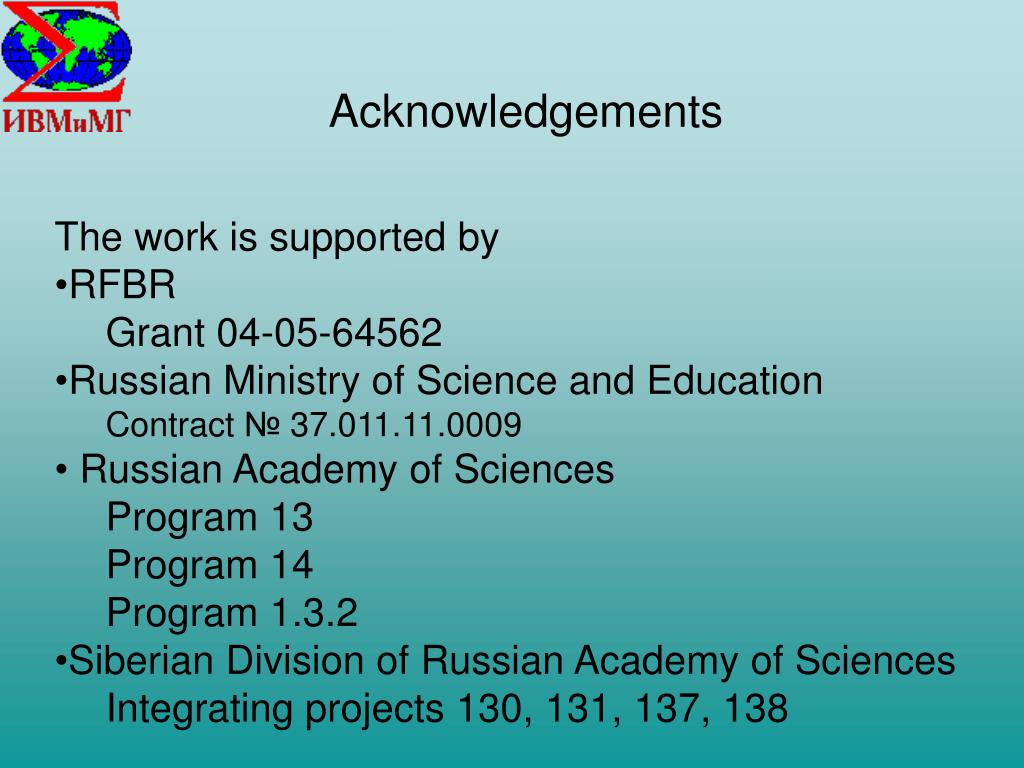 ИВМиМГ

Acknowledgements

The work is supported by
•RFBR
Grant 04-05-64562
•Russian Ministry of Science and Education
Contract № 37.011.11.0009
• Russian Academy of Sciences
Program 13
Program 14
Program 1.3.2
•Siberian Division of Russian Academy of Sciences
Integrating projects 130, 131, 137, 138